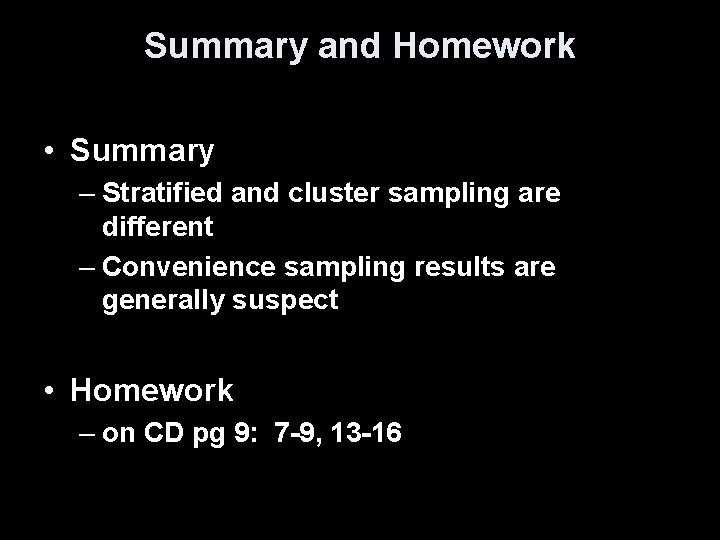 Summary and Homework

• Summary
– Stratified and cluster sampling are different
– Convenience sampling results are generally suspect

• Homework
– on CD pg 9: 7-9, 13-16